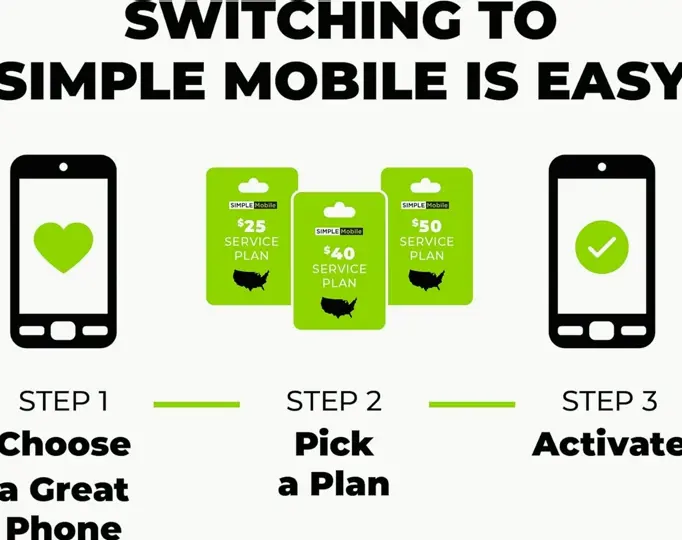 SWITCHING TO SIMPLE MOBILE IS EASY

SIMPLE Mobile
$25
SERVICE PLAN

SIMPLE Mobile
$40
SERVICE PLAN

SIMPLE Mobile
$50
SERVICE PLAN

STEP 1
Choose a Great Phone

STEP 2
Pick a Plan

STEP 3
Activate